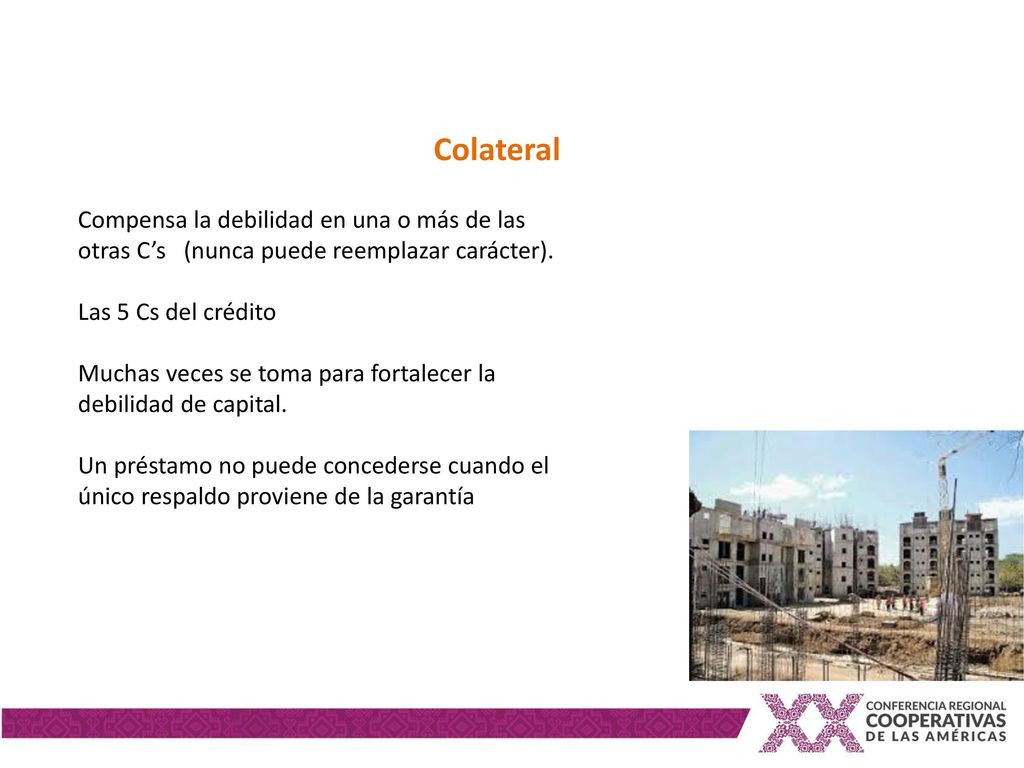 Colateral

Compensa la debilidad en una o más de las otras C’s (nunca puede reemplazar carácter).

Las 5 Cs del crédito

Muchas veces se toma para fortalecer la debilidad de capital.

Un préstamo no puede concederse cuando el único respaldo proviene de la garantía

XX CONFERENCIA REGIONAL COOPERATIVAS DE LAS AMÉRICAS